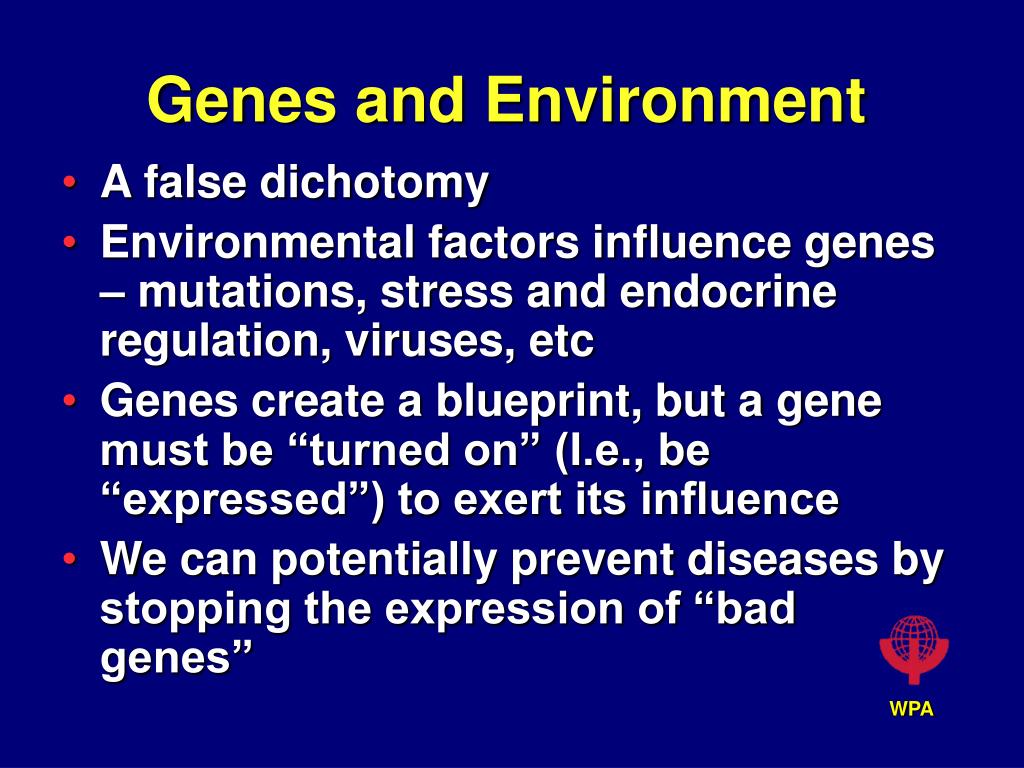 Genes and Environment

• A false dichotomy
• Environmental factors influence genes – mutations, stress and endocrine regulation, viruses, etc
• Genes create a blueprint, but a gene must be “turned on” (I.e., be “expressed”) to exert its influence
• We can potentially prevent diseases by stopping the expression of “bad genes”

WPA